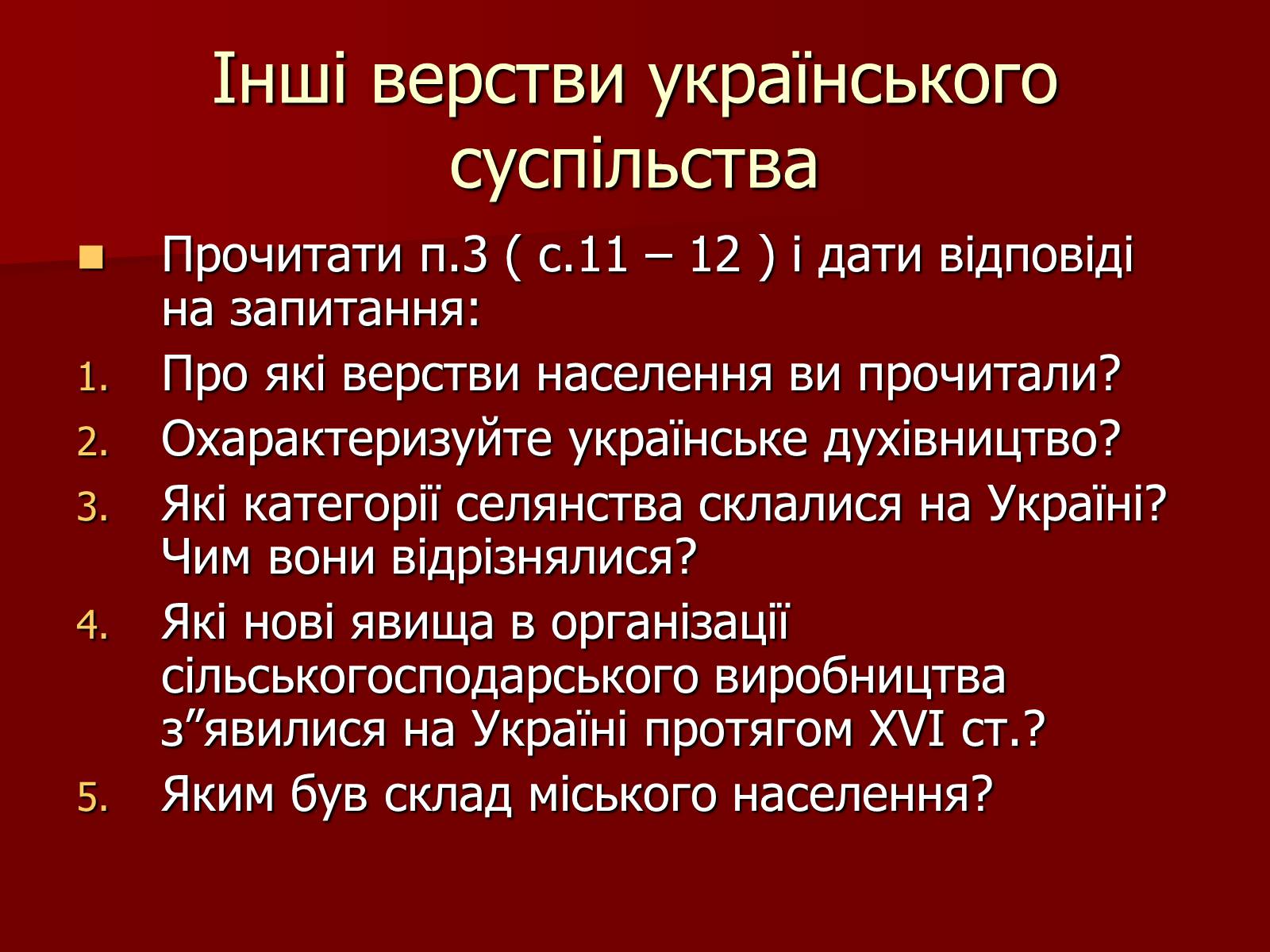 Інші верстви українського суспільства

Прочитати п.3 ( с.11 – 12 ) і дати відповіді на запитання:

1. Про які верстви населення ви прочитали?
2. Охарактеризуйте українське духівництво?
3. Які категорії селянства склалися на Україні? Чим вони відрізнялися?
4. Які нові явища в організації сільськогосподарського виробництва з”явилися на Україні протягом XVI ст.?
5. Яким був склад міського населення?